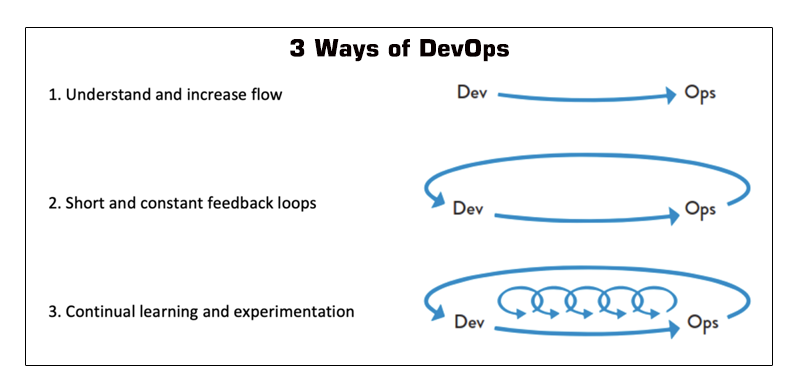 3 Ways of DevOps

1. Understand and increase flow

Dev Ops

2. Short and constant feedback loops

Dev Ops

3. Continual learning and experimentation

Dev Ops